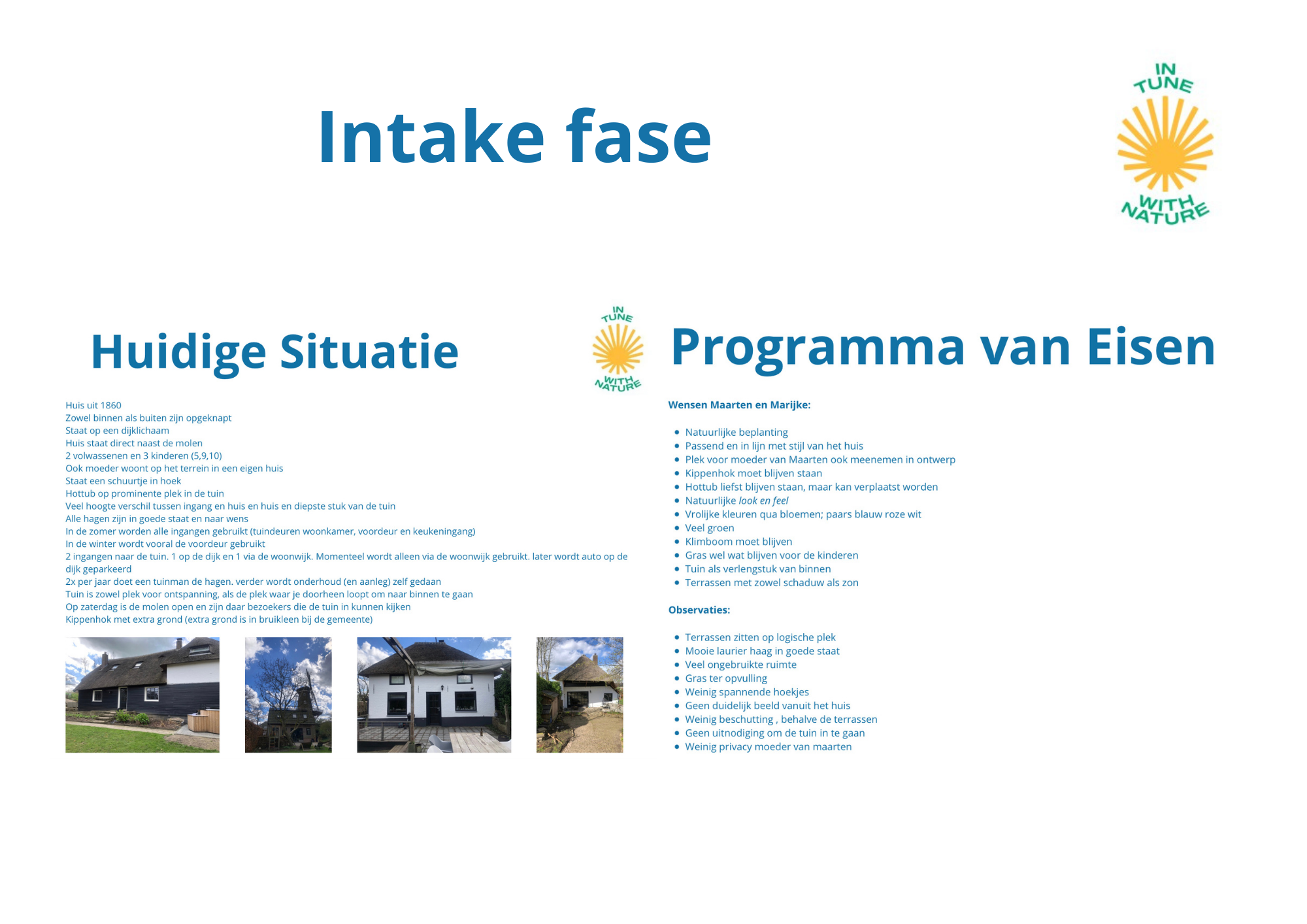 Intake fase

IN TUNE WITH NATURE

Huidige Situatie

Huis uit 1860
Zowel binnen als buiten zijn opgeknapt
Staat op een dijklichaam
Huis staat direct naast de molen
2 volwassenen en 3 kinderen (5,9,10)
Ook moeder woont op het terrein in een eigen huis
Staat een schuurtje in hoek
Hottub op prominente plek in de tuin
Veel hoogte verschil tussen ingang en huis en huis en diepste stuk van de tuin
Alle hagen zijn in goede staat en naar wens
In de zomer worden alle ingangen gebruikt (tuindeuren woonkamer, voordeur en keukeningang)
In de winter wordt vooral de voordeur gebruikt
2 ingangen naar de tuin. 1 op de dijk en 1 via de woonwijk. Momenteel wordt alleen via de woonwijk gebruikt. later wordt auto op de dijk geparkeerd
2x per jaar doet een tuinman de hagen. verder wordt onderhoud (en aanleg) zelf gedaan
Tuin is zowel plek voor ontspanning, als de plek waar je doorheen loopt om naar binnen te gaan
Op zaterdag is de molen open en zijn daar bezoekers die de tuin in kunnen kijken
Kippenhok met extra grond (extra grond is in bruikleen bij de gemeente)

IN TUNE WITH NATURE

Programma van Eisen

Wensen Maarten en Marijke:

- Natuurlijke beplanting
- Passend en in lijn met stijl van het huis
- Plek voor moeder van Maarten ook meenemen in ontwerp
- Kippenhok moet blijven staan
- Hottub liefst blijven staan, maar kan verplaatst worden
- Natuurlijke look en feel
- Vrolijke kleuren qua bloemen; paars blauw roze wit
- Veel groen
- Klimboom moet blijven
- Gras wel wat blijven voor de kinderen
- Tuin als verlengstuk van binnen
- Terrassen met zowel schaduw als zon

Observaties:

- Terrassen zitten op logische plek
- Mooie laurier haag in goede staat
- Veel ongebruikte ruimte
- Gras ter opvulling
- Weinig spannende hoekjes
- Geen duidelijk beeld vanuit het huis
- Weinig beschutting , behalve de terrassen
- Geen uitnodiging om de tuin in te gaan
- Weinig privacy moeder van maarten